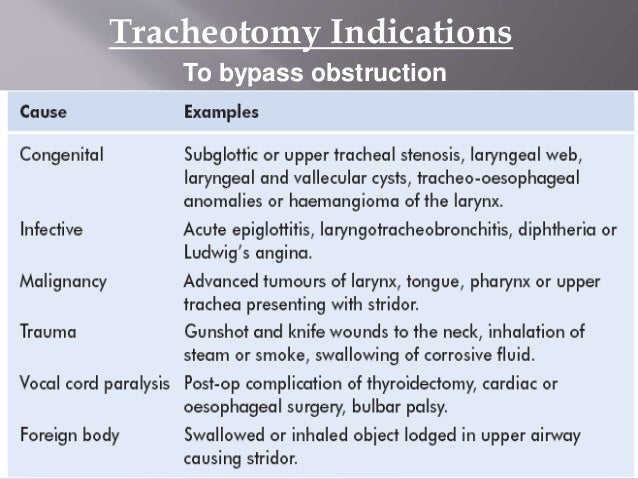 Tracheotomy Indications

To bypass obstruction

| Cause | Examples |
|---|---|
| Congenital | Subglottic or upper tracheal stenosis, laryngeal web, laryngeal and vallecular cysts, tracheo-oesophageal anomalies or haemangioma of the larynx. |
| Infective | Acute epiglottitis, laryngotracheobronchitis, diphtheria or Ludwig's angina. |
| Malignancy | Advanced tumours of larynx, tongue, pharynx or upper trachea presenting with stridor. |
| Trauma | Gunshot and knife wounds to the neck, inhalation of steam or smoke, swallowing of corrosive fluid. |
| Vocal cord paralysis | Post-op complication of thyroidectomy, cardiac or oesophageal surgery, bulbar palsy. |
| Foreign body | Swallowed or inhaled object lodged in upper airway causing stridor. |